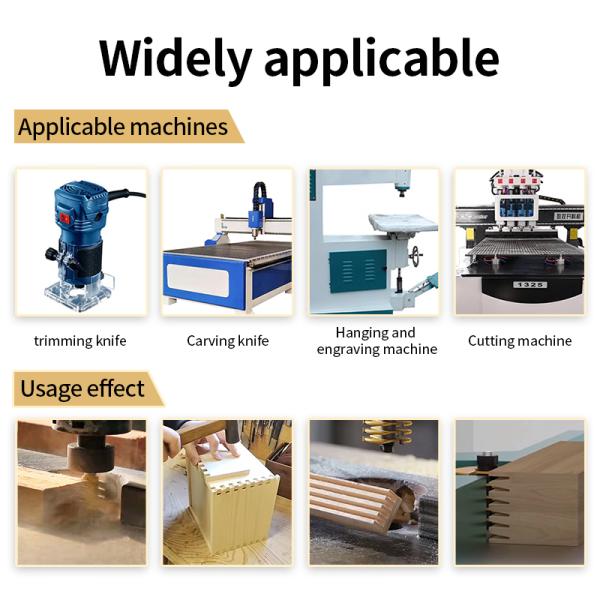 Widely applicable

Applicable machines

1325

trimming knife

Carving knife

Hanging and engraving machine

Cutting machine

Usage effect